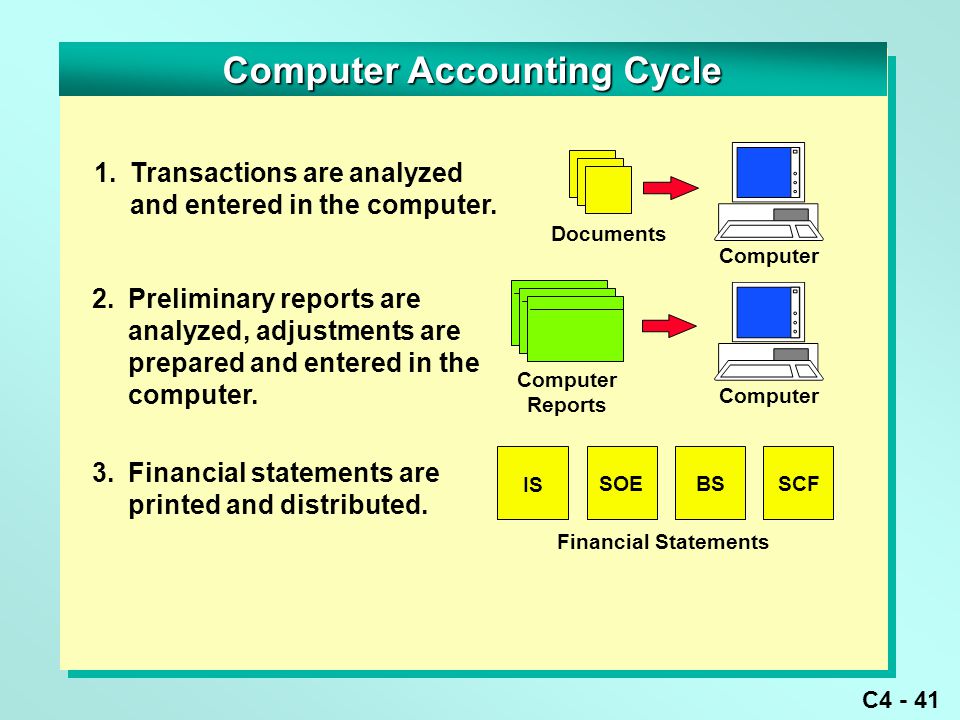 Computer Accounting Cycle

1. Transactions are analyzed and entered in the computer.

Documents

Computer

2. Preliminary reports are analyzed, adjustments are prepared and entered in the computer.

Computer Reports

Computer

3. Financial statements are printed and distributed.

IS

SOE

BS

SCF

Financial Statements

C4 - 41